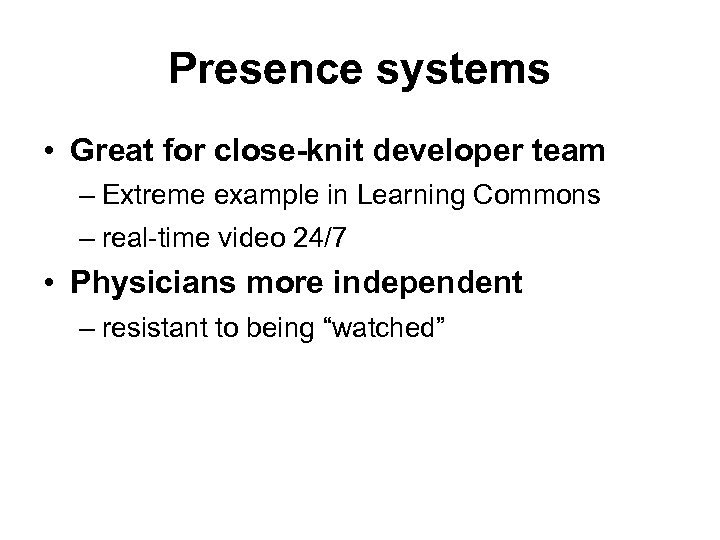 Presence systems

• Great for close-knit developer team
– Extreme example in Learning Commons
– real-time video 24/7

• Physicians more independent
– resistant to being “watched”